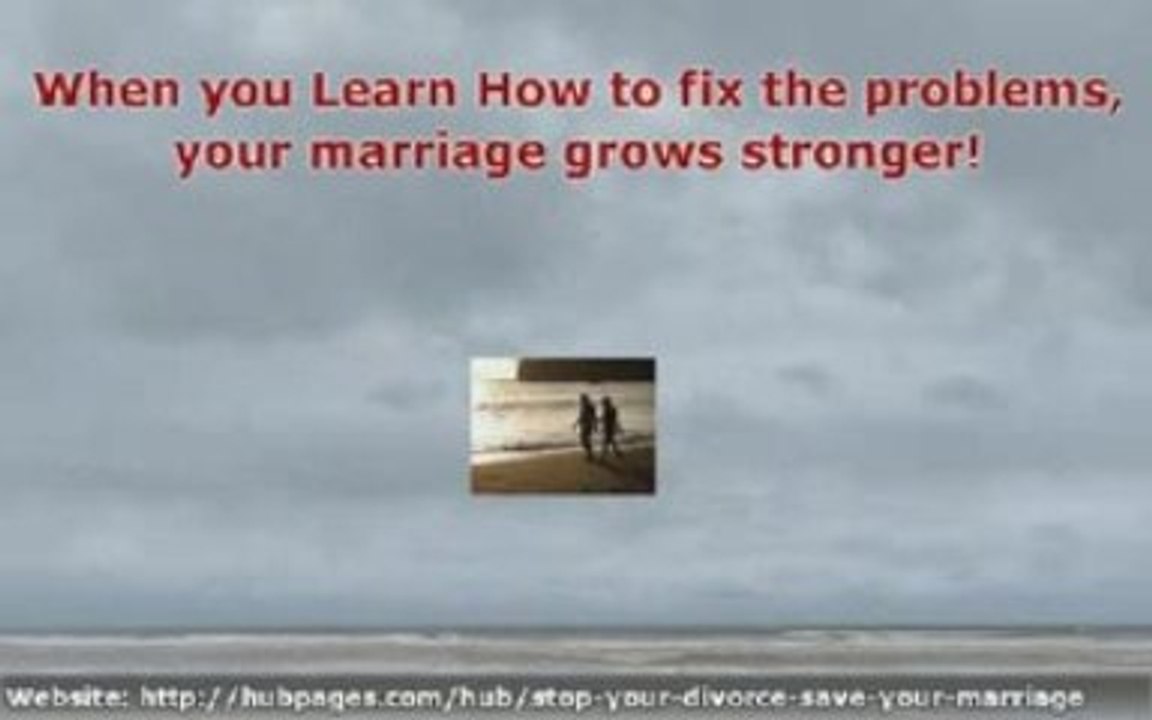 When you Learn How to fix the problems, your marriage grows stronger!

Website: http://hubpages.com/hub/stop-your-divorce-save-your-marriage